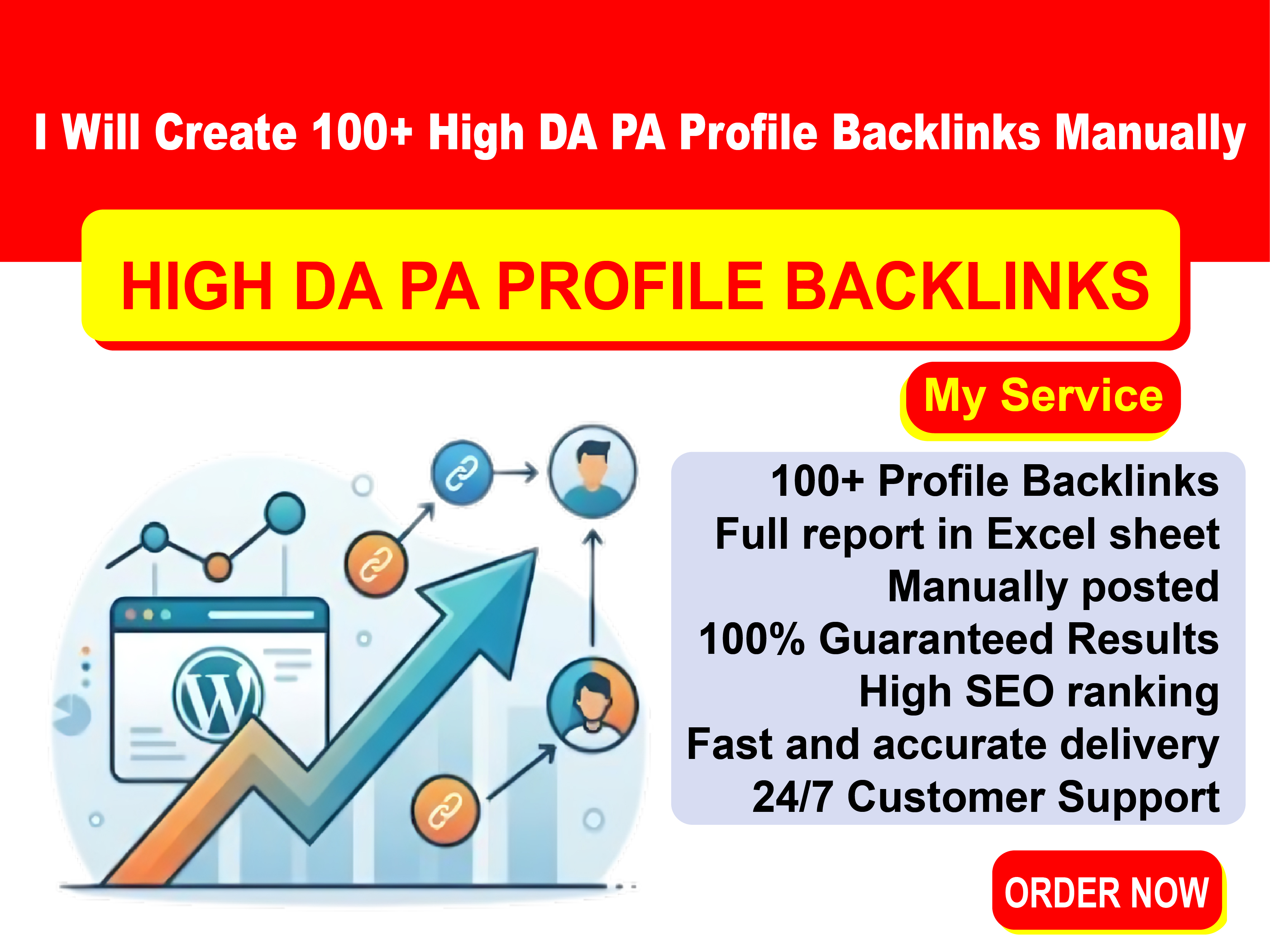 I Will Create 100+ High DA PA Profile Backlinks Manually

HIGH DA PA PROFILE BACKLINKS

My Service

100+ Profile Backlinks
Full report in Excel sheet
Manually posted
100% Guaranteed Results
High SEO ranking
Fast and accurate delivery
24/7 Customer Support

ORDER NOW